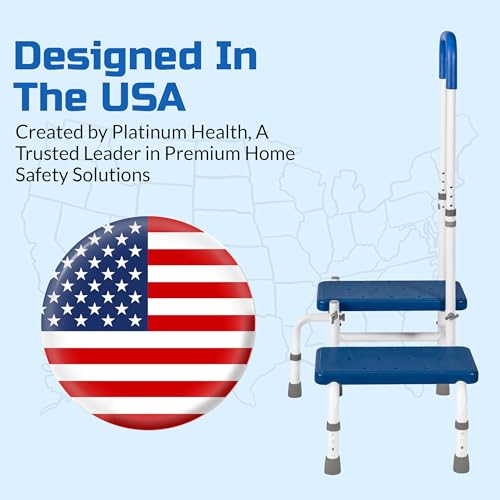 Designed In The USA

Created by Platinum Health, A Trusted Leader in Premium Home Safety Solutions